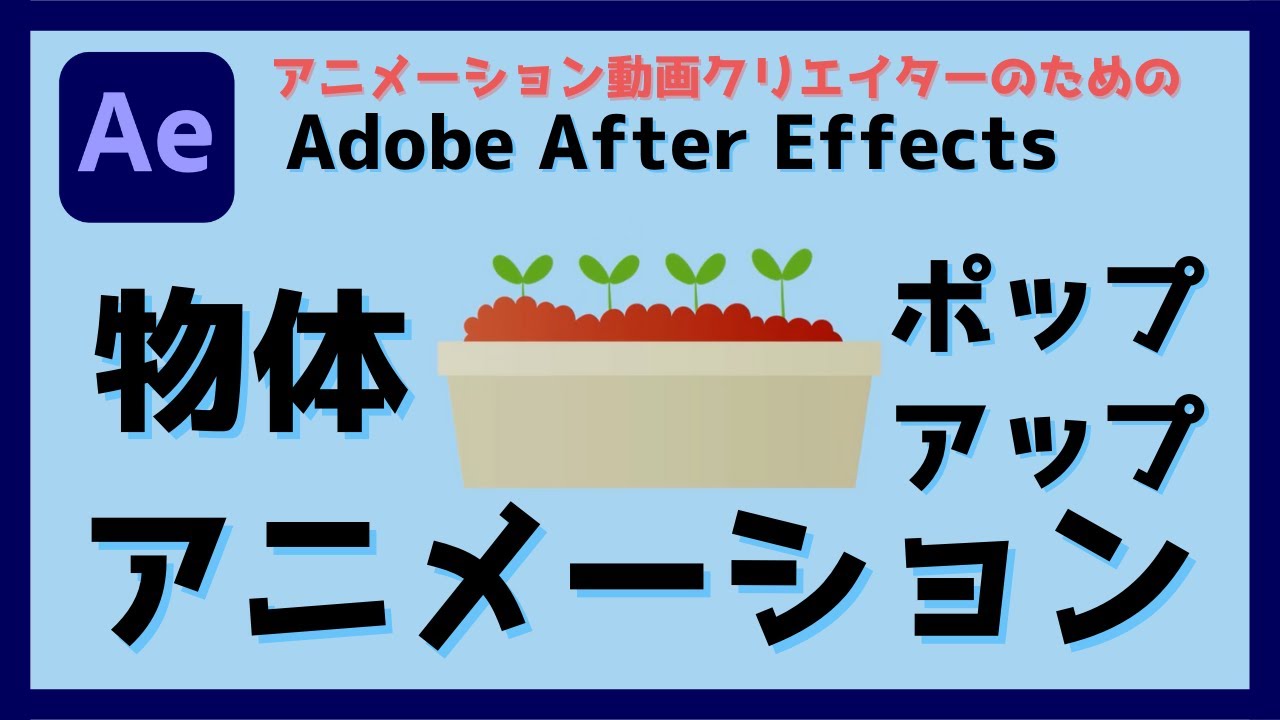 Ae

アニメーション動画クリエイターのための
Adobe After Effects

物体

ポップ
アップ

アニメーション